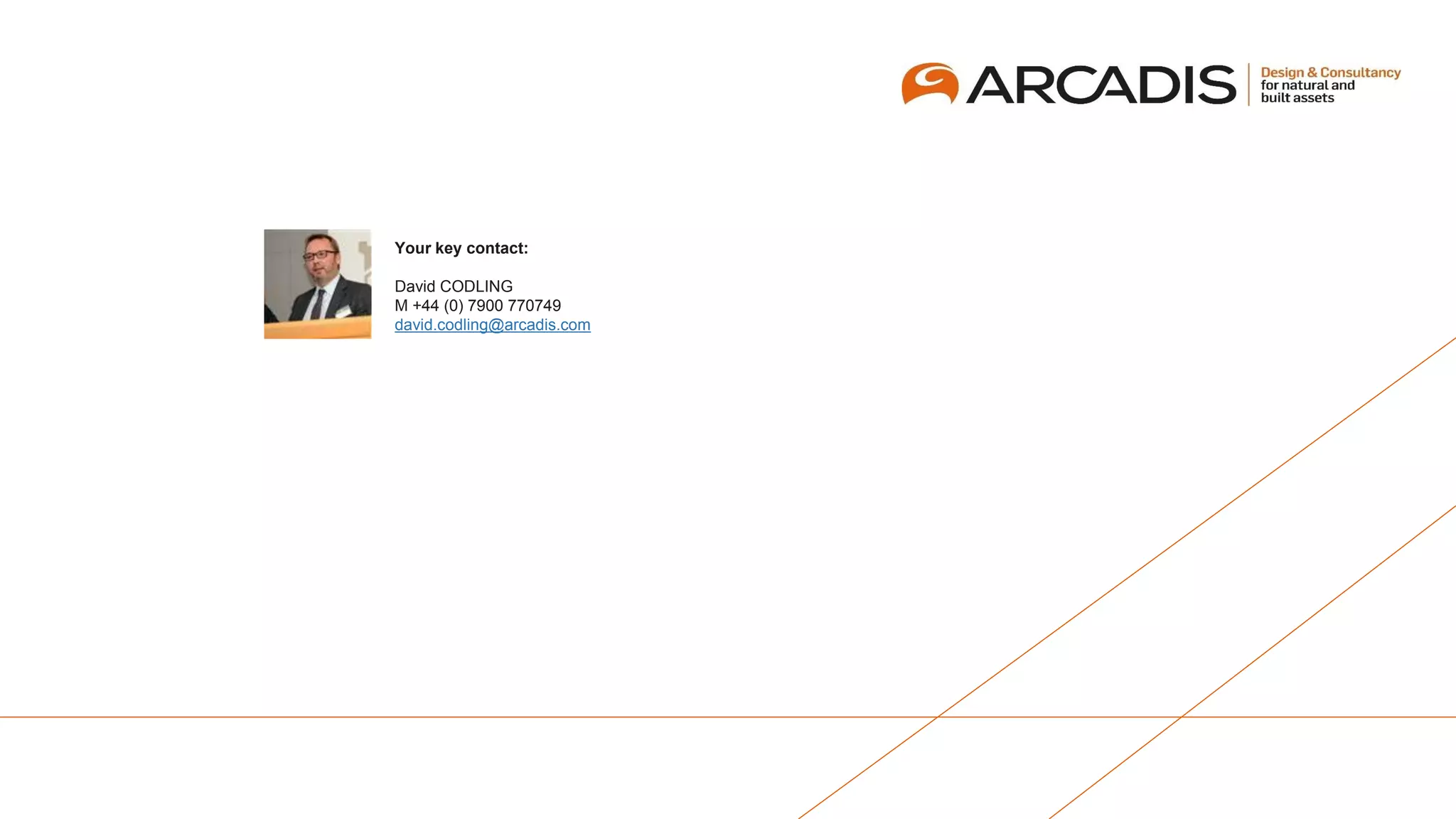 ARCADIS Design & Consultancy for natural and built assets

Your key contact:

David CODLING
M +44 (0) 7900 770749
david.codling@arcadis.com